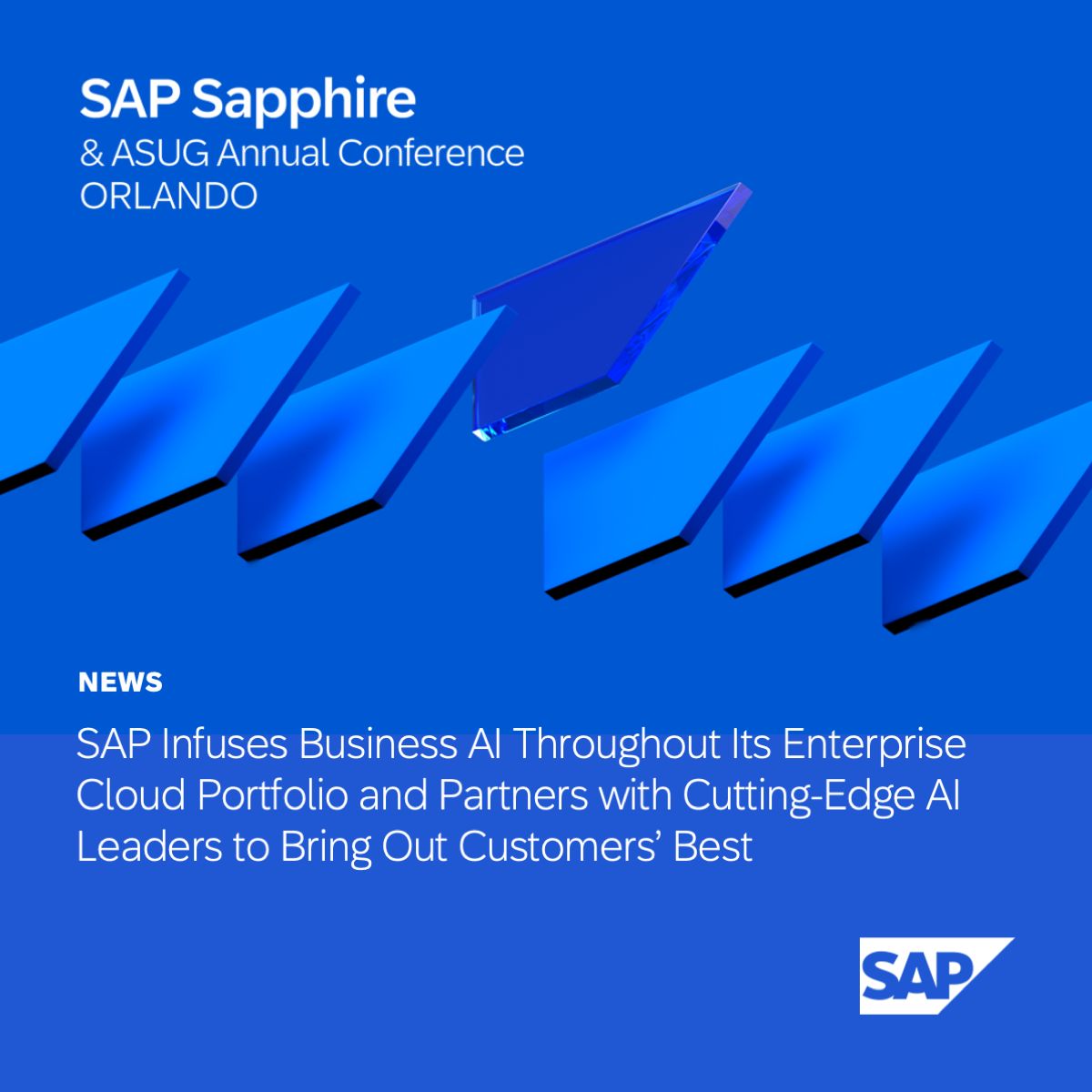 SAP Sapphire
& ASUG Annual Conference
ORLANDO

NEWS

SAP Infuses Business AI Throughout Its Enterprise Cloud Portfolio and Partners with Cutting-Edge AI Leaders to Bring Out Customers' Best

SAP